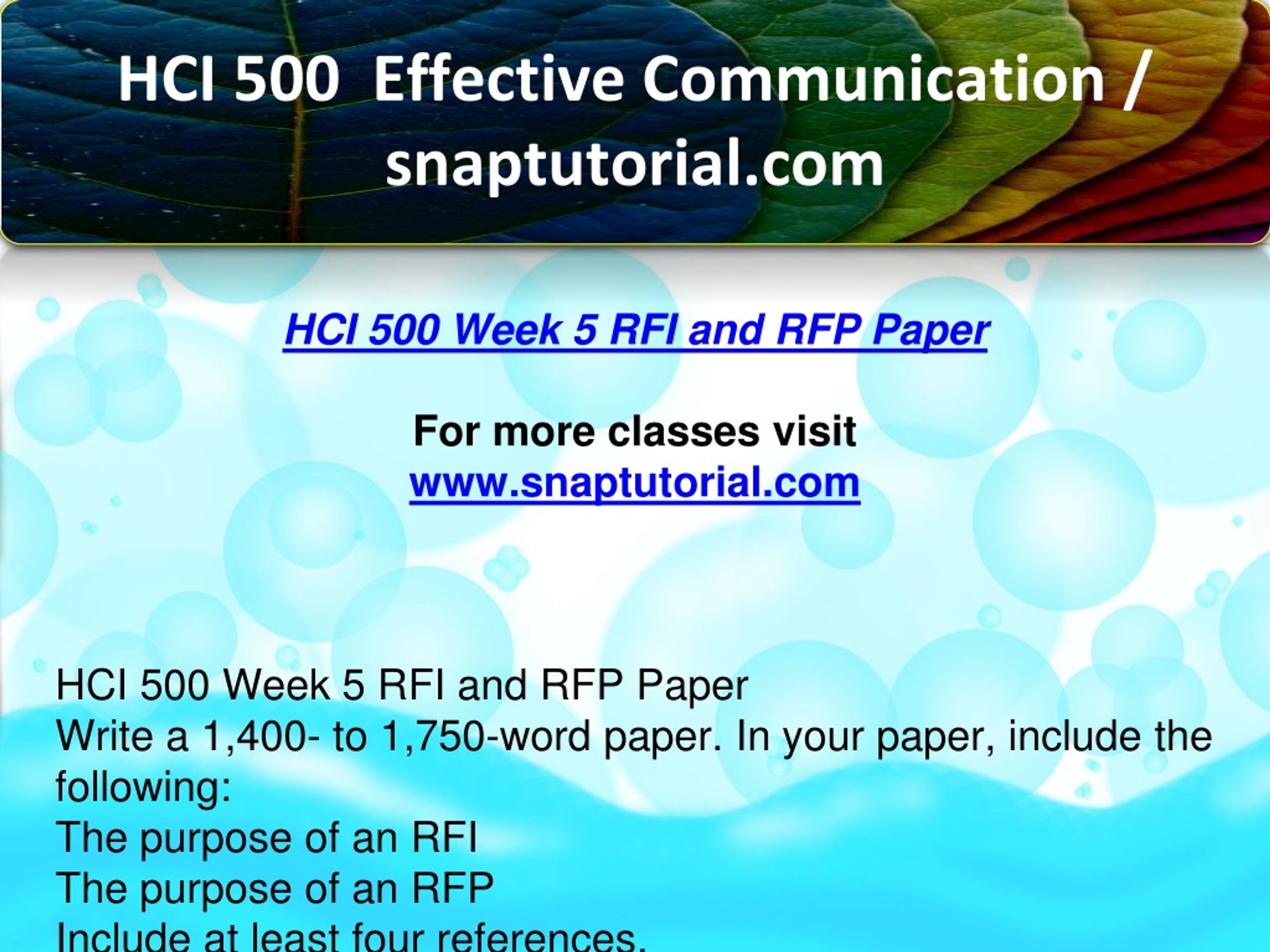 HCI 500 Effective Communication / snaptutorial.com

HCI 500 Week 5 RFI and RFP Paper

For more classes visit
www.snaptutorial.com

HCI 500 Week 5 RFI and RFP Paper
Write a 1,400- to 1,750-word paper. In your paper, include the following:
The purpose of an RFI
The purpose of an RFP
Include at least four references.